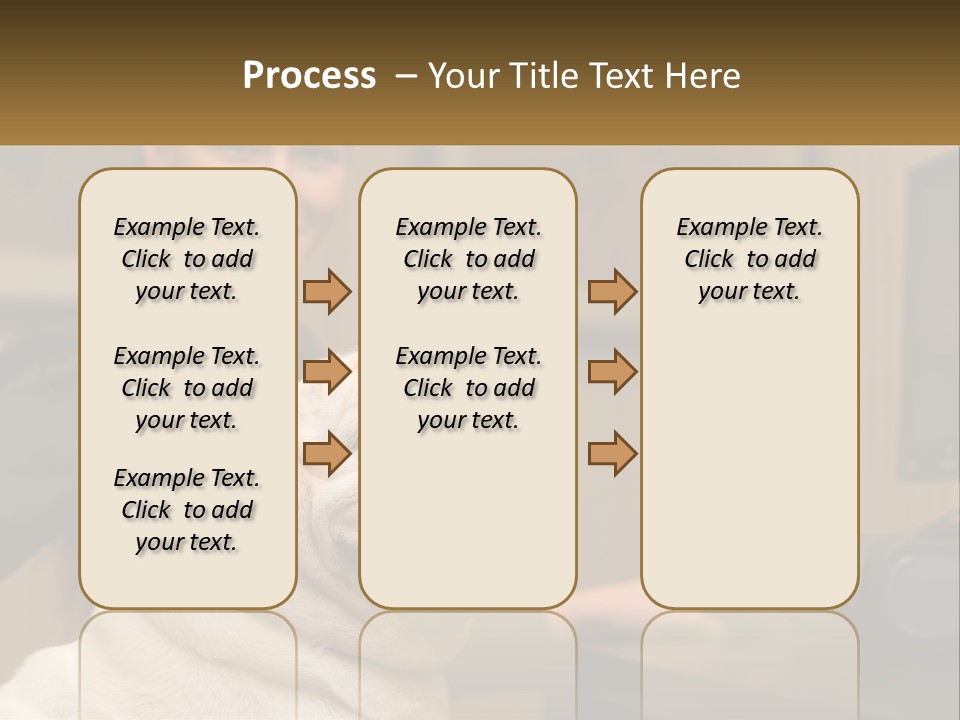 Process – Your Title Text Here

Example Text. Click to add your text.

Example Text. Click to add your text.

Example Text. Click to add your text.

Example Text. Click to add your text.

Example Text. Click to add your text.

Example Text. Click to add your text.